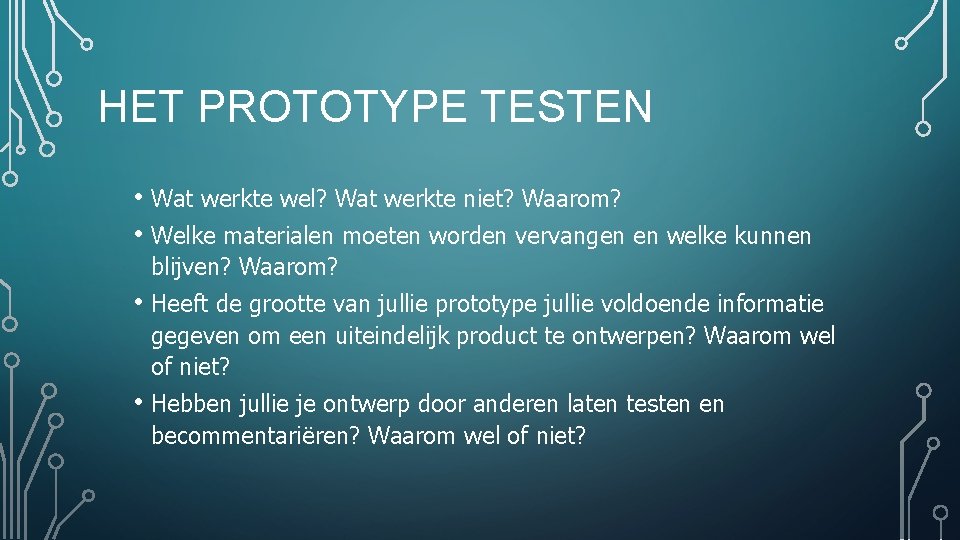 HET PROTOTYPE TESTEN

• Wat werkte wel? Wat werkte niet? Waarom?
• Welke materialen moeten worden vervangen en welke kunnen blijven? Waarom?
• Heeft de grootte van jullie prototype jullie voldoende informatie gegeven om een uiteindelijk product te ontwerpen? Waarom wel of niet?
• Hebben jullie je ontwerp door anderen laten testen en becommentariëren? Waarom wel of niet?